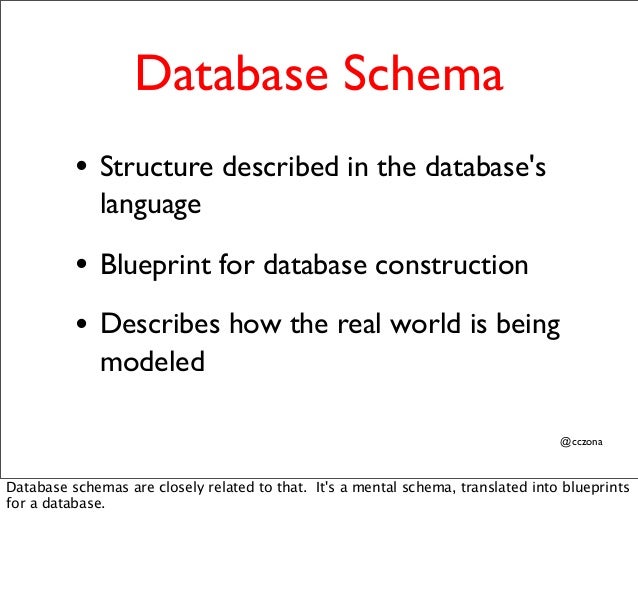 Database Schema

• Structure described in the database's language

• Blueprint for database construction

• Describes how the real world is being modeled

@cczona

Database schemas are closely related to that. It's a mental schema, translated into blueprints for a database.